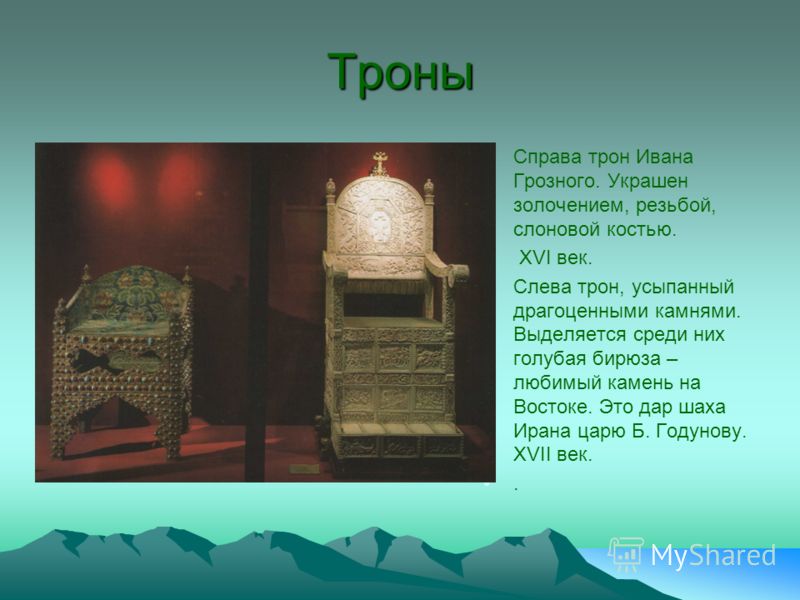 Троны

Справа трон Ивана Грозного. Украшен золочением, резьбой, слоновой костью.

XVI век.

Слева трон, усыпанный драгоценными камнями. Выделяется среди них голубая бирюза – любимый камень на Востоке. Это дар шаха Ирана царю Б. Годунову. XVII век.

.

MyShared